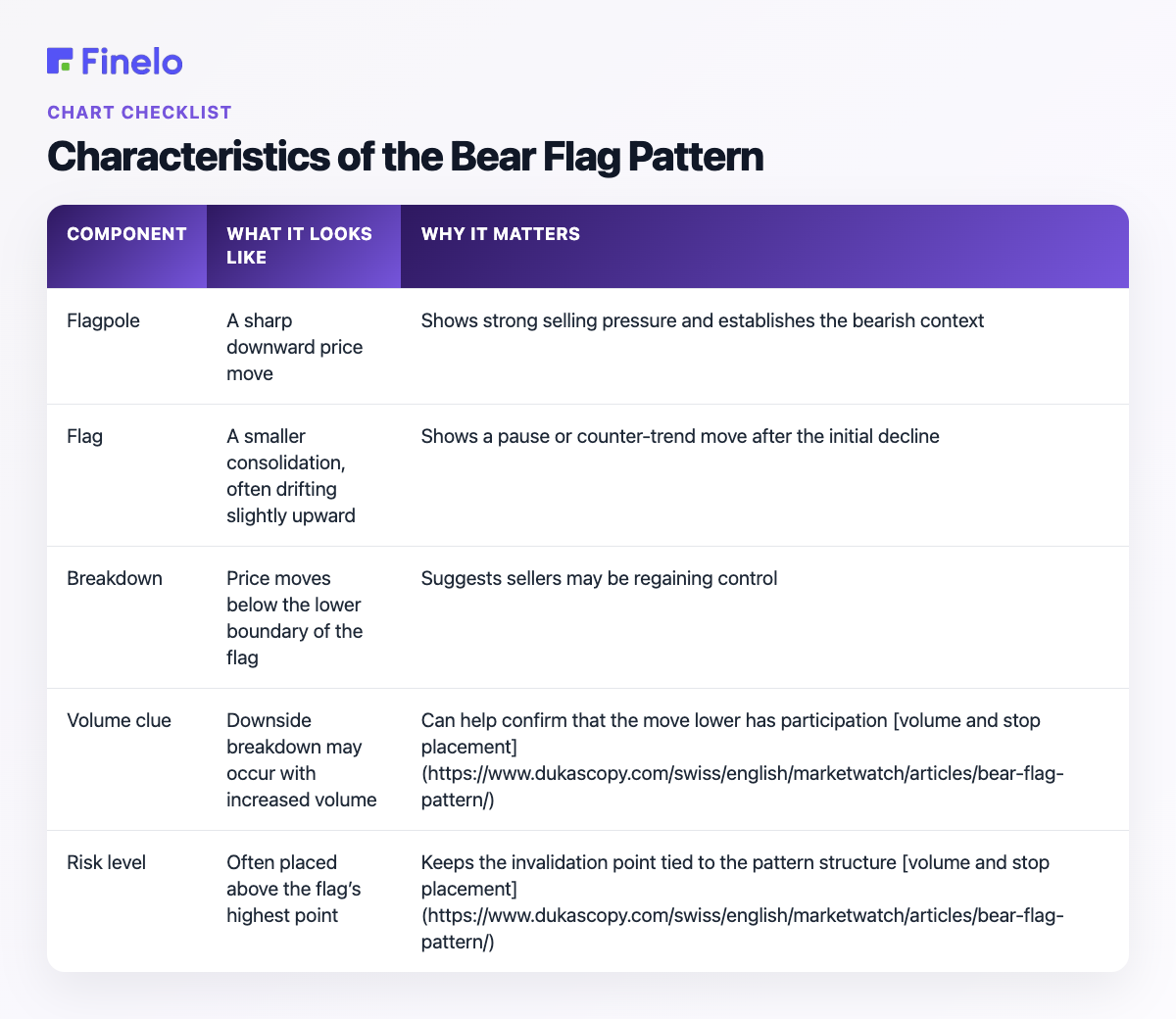 Finelo

CHART CHECKLIST

Characteristics of the Bear Flag Pattern

| COMPONENT | WHAT IT LOOKS LIKE | WHY IT MATTERS |
|---|---|---|
| Flagpole | A sharp downward price move | Shows strong selling pressure and establishes the bearish context |
| Flag | A smaller consolidation, often drifting slightly upward | Shows a pause or counter-trend move after the initial decline |
| Breakdown | Price moves below the lower boundary of the flag | Suggests sellers may be regaining control |
| Volume clue | Downside breakdown may occur with increased volume | Can help confirm that the move lower has participation [volume and stop placement] (https://www.dukascopy.com/swiss/english/marketwatch/articles/bear-flag-pattern/) |
| Risk level | Often placed above the flag's highest point | Keeps the invalidation point tied to the pattern structure [volume and stop placement] (https://www.dukascopy.com/swiss/english/marketwatch/articles/bear-flag-pattern/) |